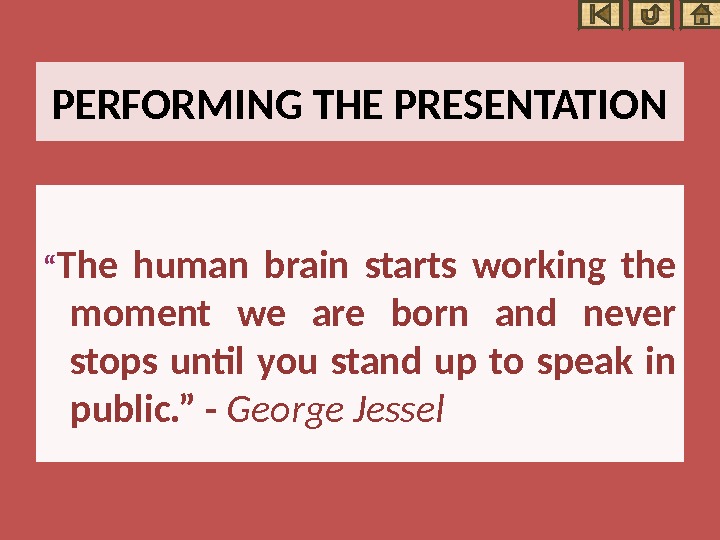 PERFORMING THE PRESENTATION

“The human brain starts working the moment we are born and never stops until you stand up to speak in public.” - George Jessel